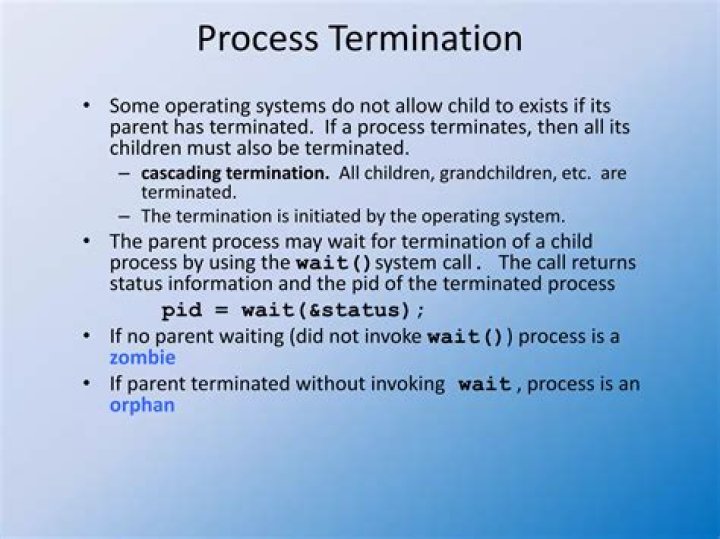 Process Termination

• Some operating systems do not allow child to exists if its parent has terminated. If a process terminates, then all its children must also be terminated.
– cascading termination. All children, grandchildren, etc. are terminated.
– The termination is initiated by the operating system.

• The parent process may wait for termination of a child process by using the wait() system call. The call returns status information and the pid of the terminated process
pid = wait(&status);

• If no parent waiting (did not invoke wait()) process is a zombie

• If parent terminated without invoking wait, process is an orphan